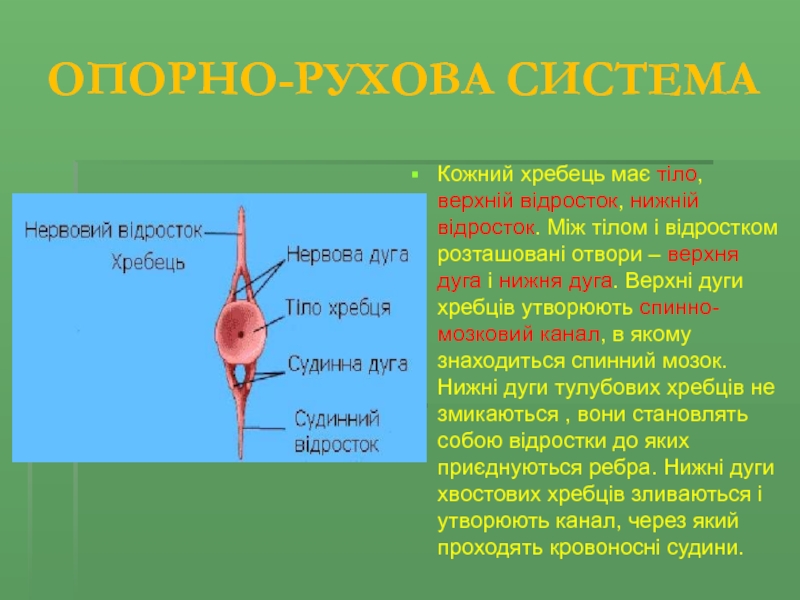 ОПОРНО-РУХОВА СИСТЕМА

Нервовий відросток
Хребець
Нервова дуга
Тіло хребця
Судинна дуга
Судинний відросток

Кожний хребець має тіло, верхній відросток, нижній відросток. Між тілом і відростком розташовані отвори – верхня дуга і нижня дуга. Верхні дуги хребців утворюють спинно-мозковий канал, в якому знаходиться спинний мозок. Нижні дуги тулубових хребців не змикаються , вони становлять собою відростки до яких приєднуються ребра. Нижні дуги хвостових хребців зливаються і утворюють канал, через який проходять кровоносні судини.